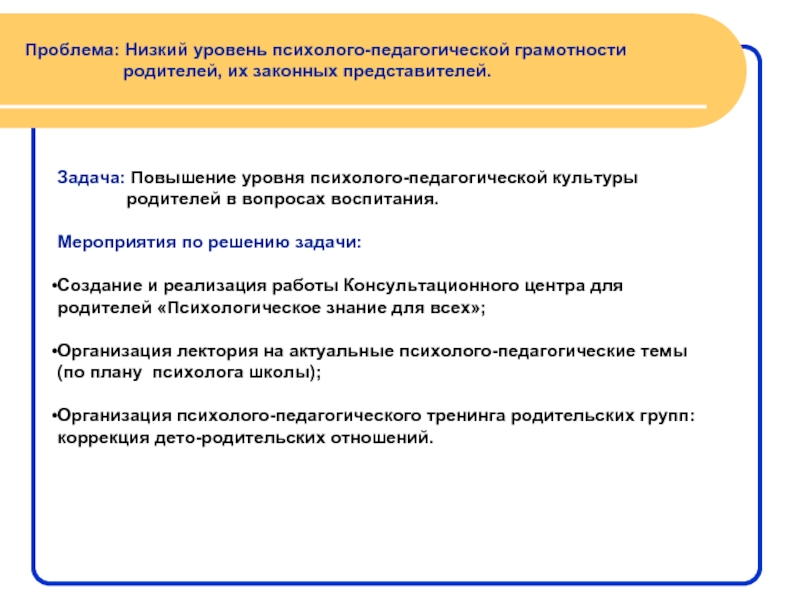 Проблема: Низкий уровень психолого-педагогической грамотности родителей, их законных представителей.

Задача: Повышение уровня психолого-педагогической культуры родителей в вопросах воспитания.

Мероприятия по решению задачи:

•Создание и реализация работы Консультационного центра для родителей «Психологическое знание для всех»;

•Организация лектория на актуальные психолого-педагогические темы (по плану психолога школы);

•Организация психолого-педагогического тренинга родительских групп: коррекция дето-родительских отношений.